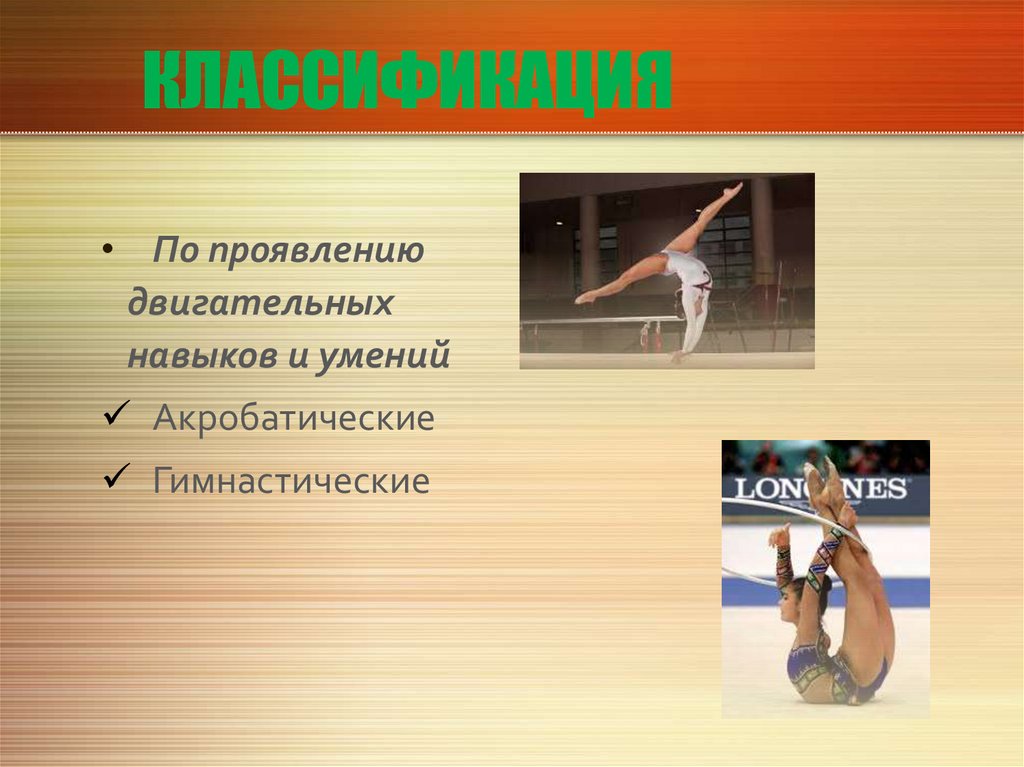 КЛАССИФИКАЦИЯ

• По проявлению двигательных навыков и умений

✓ Акробатические

✓ Гимнастические

LONGINES